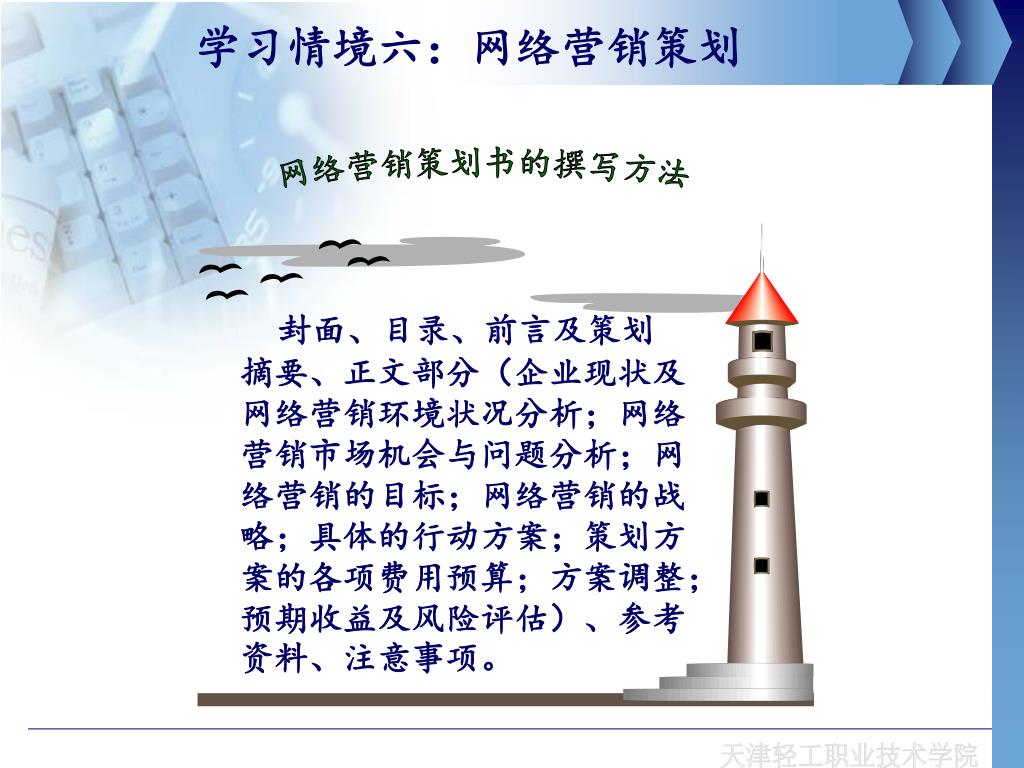 学习情境六：网络营销策划

网络营销策划书的撰写方法

封面、目录、前言及策划摘要、正文部分（企业现状及网络营销环境状况分析；网络营销市场机会与问题分析；网络营销的目标；网络营销的战略；具体的行动方案；策划方案的各项费用预算；方案调整；预期收益及风险评估）、参考资料、注意事项。

天津轻工职业技术学院